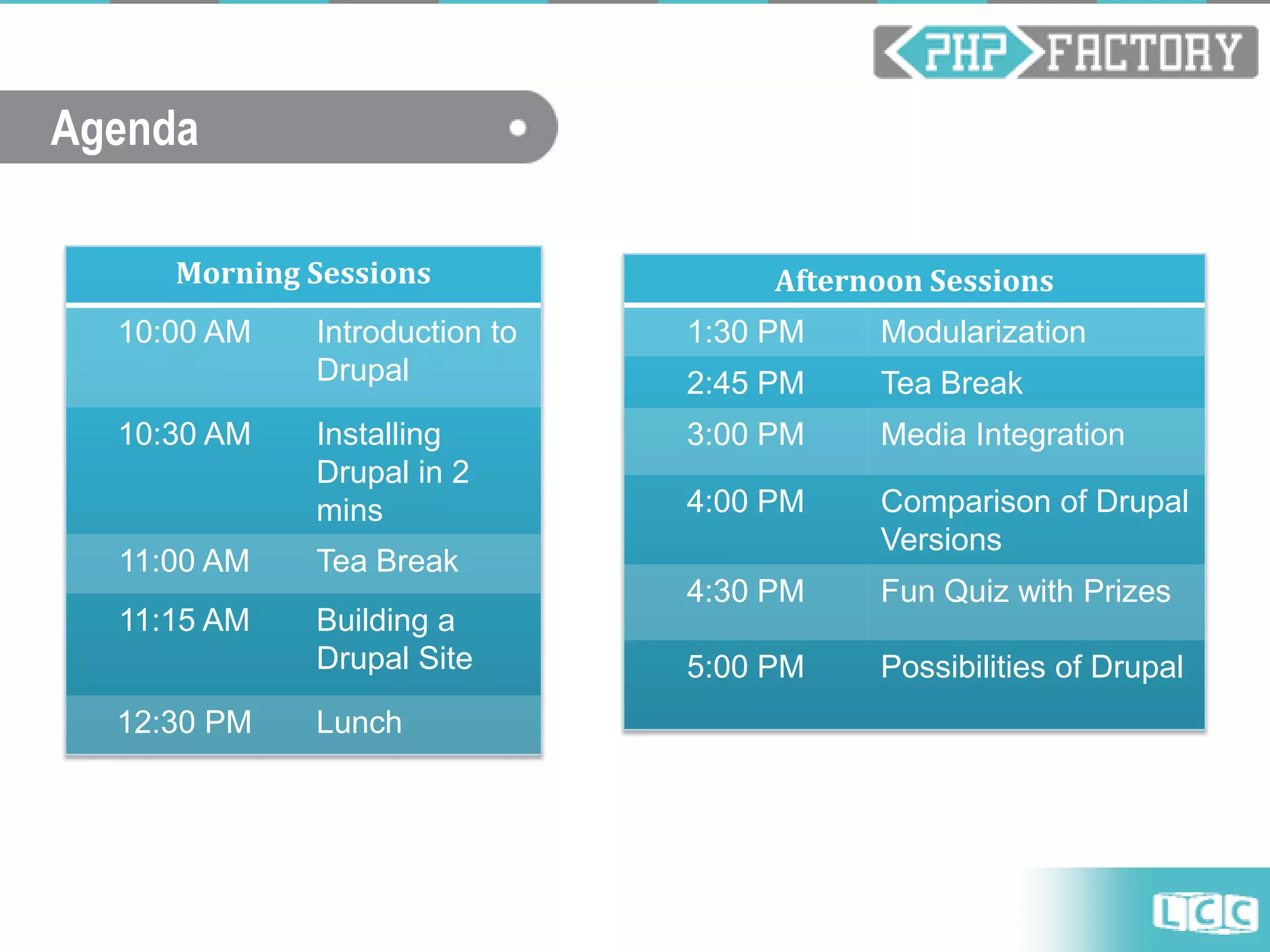 PHP FACTORY

Agenda

| Morning Sessions | |
|---|---|
| 10:00 AM | Introduction to Drupal |
| 10:30 AM | Installing Drupal in 2 mins |
| 11:00 AM | Tea Break |
| 11:15 AM | Building a Drupal Site |
| 12:30 PM | Lunch |

| Afternoon Sessions | |
|---|---|
| 1:30 PM | Modularization |
| 2:45 PM | Tea Break |
| 3:00 PM | Media Integration |
| 4:00 PM | Comparison of Drupal Versions |
| 4:30 PM | Fun Quiz with Prizes |
| 5:00 PM | Possibilities of Drupal |

LCC